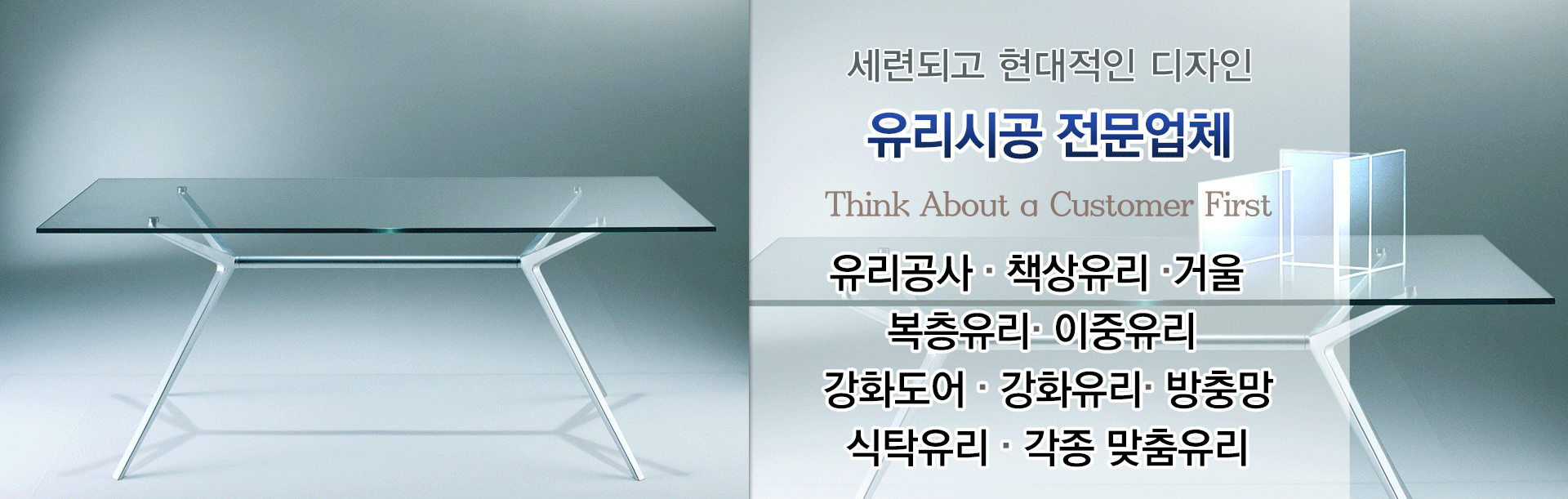 세련되고 현대적인 디자인

유리시공 전문업체

Think About a Customer First

유리공사 · 책상유리 ·거울
복층유리· 이중유리
강화도어 · 강화유리· 방충망
식탁유리 · 각종 맞춤유리